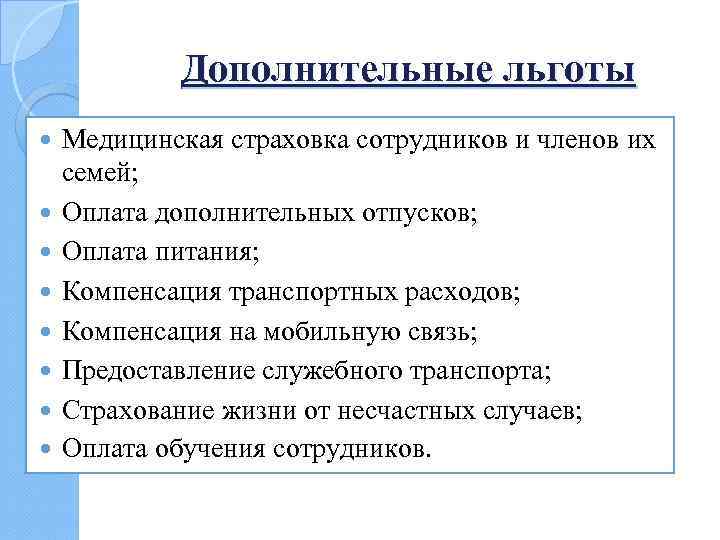 Дополнительные льготы

- Медицинская страховка сотрудников и членов их семей;
- Оплата дополнительных отпусков;
- Оплата питания;
- Компенсация транспортных расходов;
- Компенсация на мобильную связь;
- Предоставление служебного транспорта;
- Страхование жизни от несчастных случаев;
- Оплата обучения сотрудников.